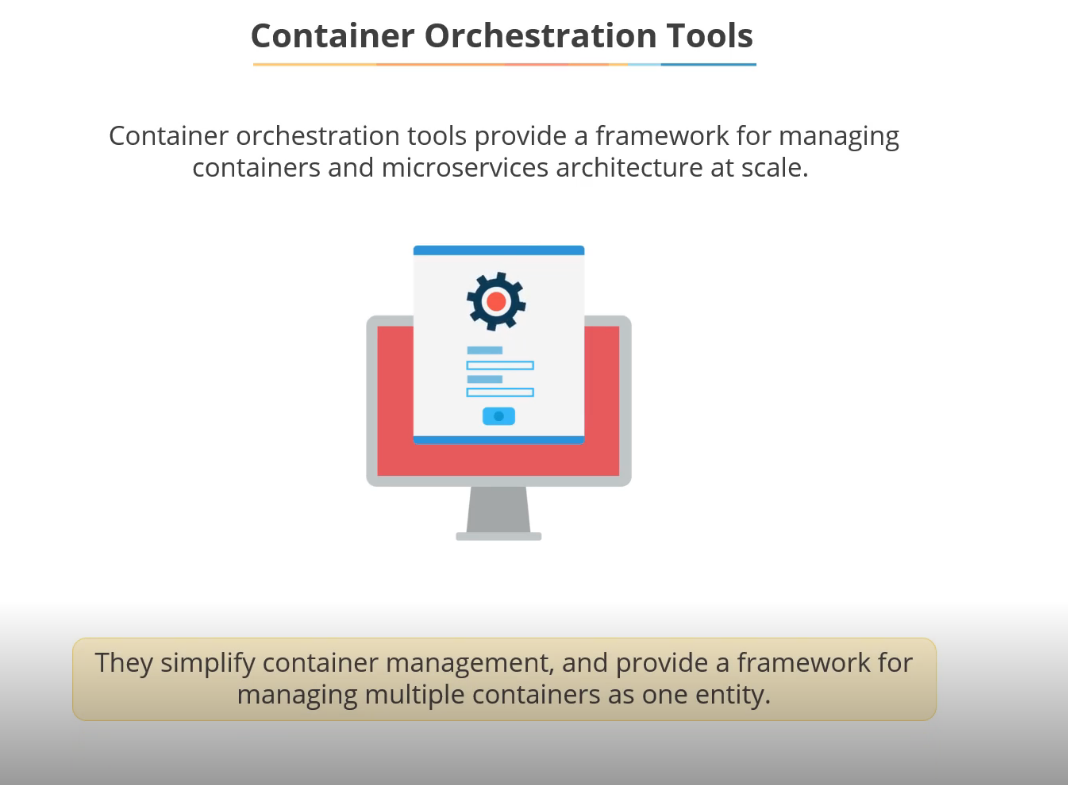 Container Orchestration Tools

Container orchestration tools provide a framework for managing containers and microservices architecture at scale.

They simplify container management, and provide a framework for managing multiple containers as one entity.